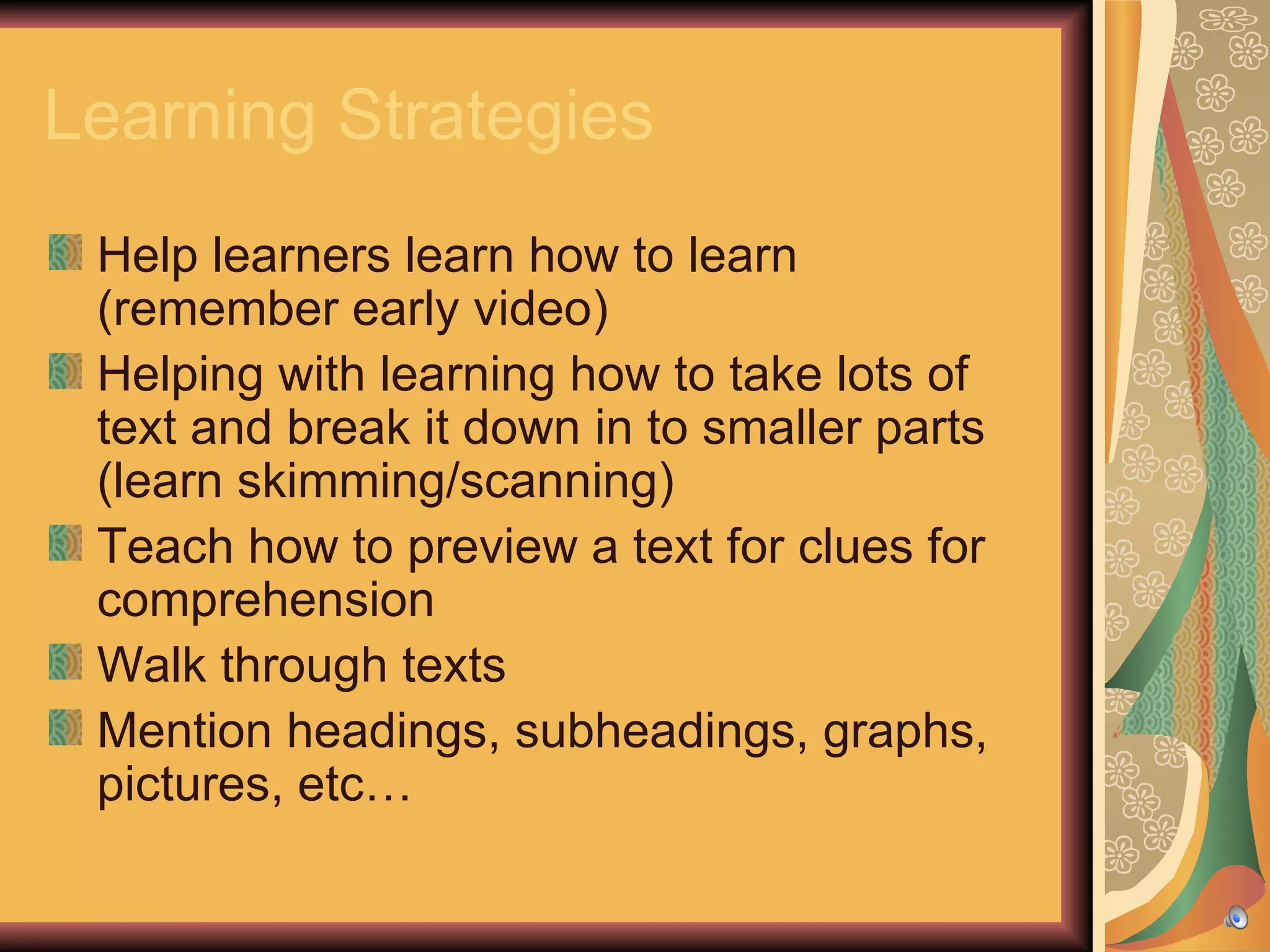 Learning Strategies

Help learners learn how to learn (remember early video)

Helping with learning how to take lots of text and break it down in to smaller parts (learn skimming/scanning)

Teach how to preview a text for clues for comprehension

Walk through texts

Mention headings, subheadings, graphs, pictures, etc…